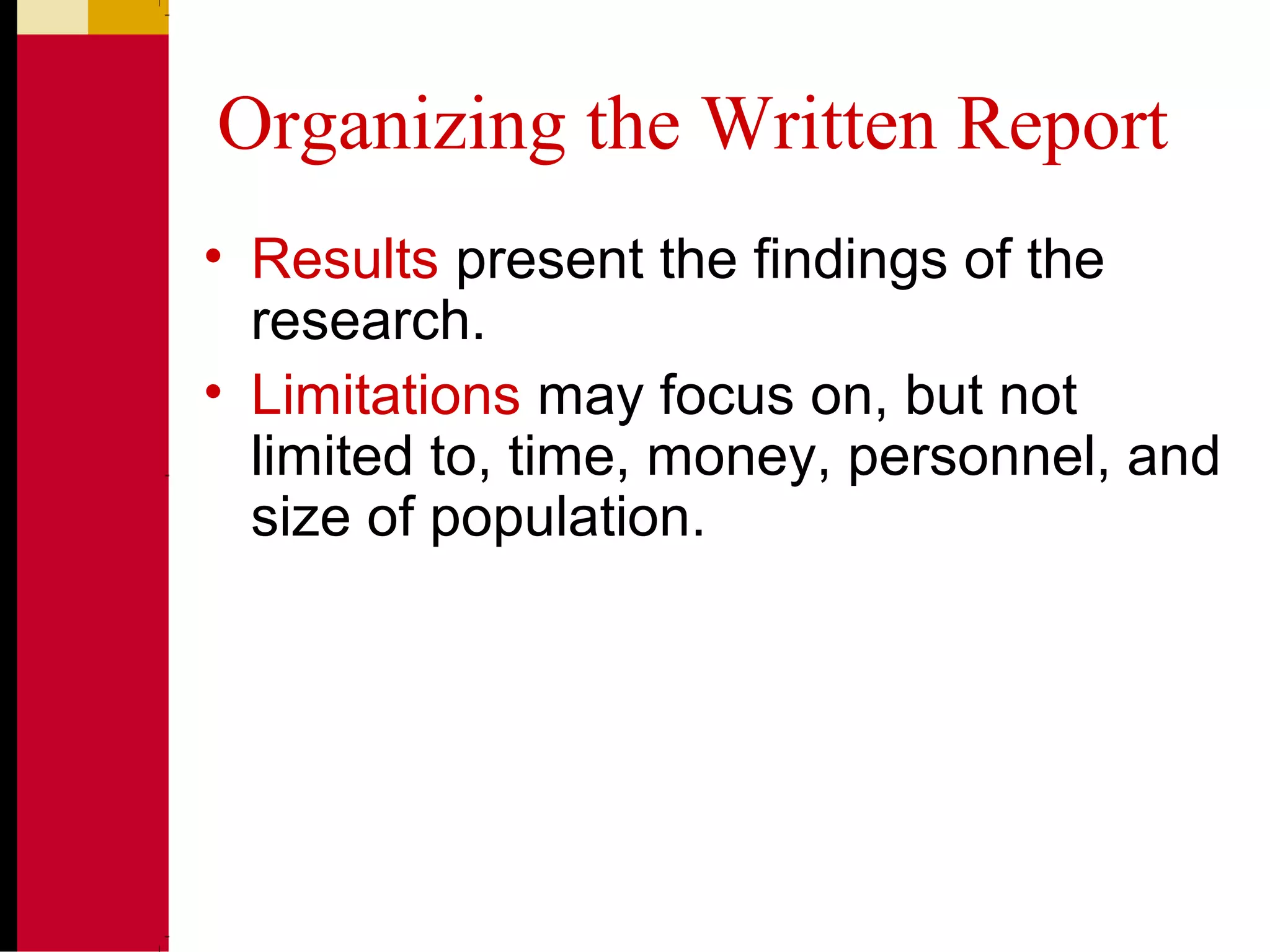 Organizing the Written Report

• Results present the findings of the research.
• Limitations may focus on, but not limited to, time, money, personnel, and size of population.